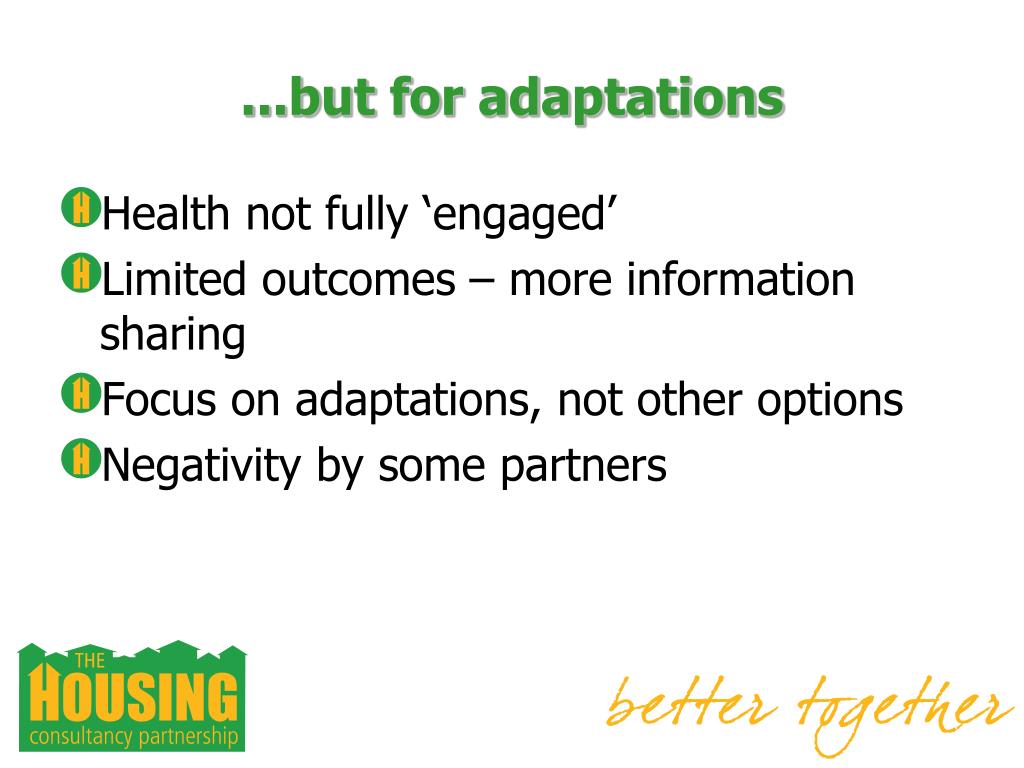 ...but for adaptations

Health not fully ‘engaged’

Limited outcomes – more information sharing

Focus on adaptations, not other options

Negativity by some partners

THE HOUSING consultancy partnership

better together